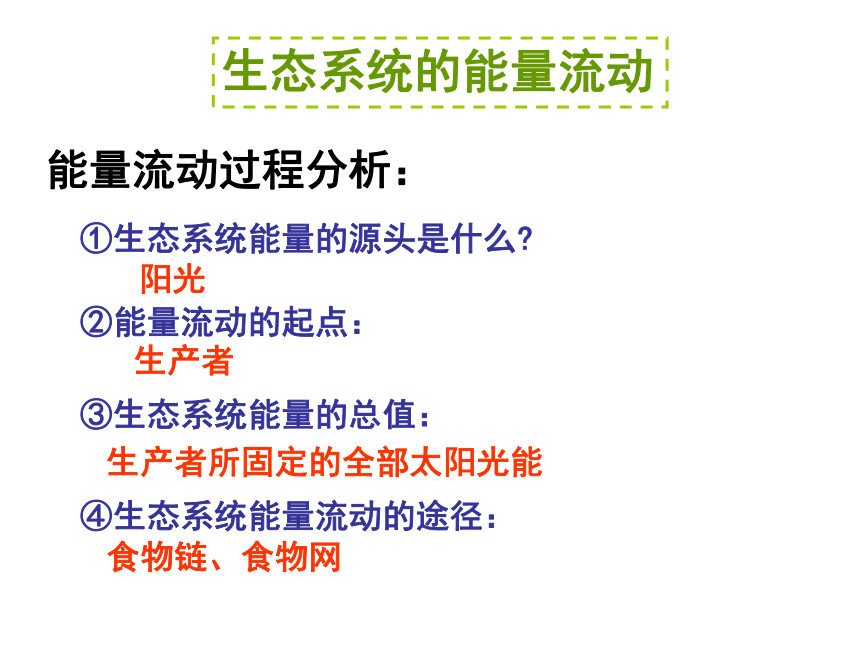 生态系统的能量流动

能量流动过程分析：

①生态系统能量的源头是什么?
阳光

②能量流动的起点：
生产者

③生态系统能量的总值：
生产者所固定的全部太阳光能

④生态系统能量流动的途径：
食物链、食物网